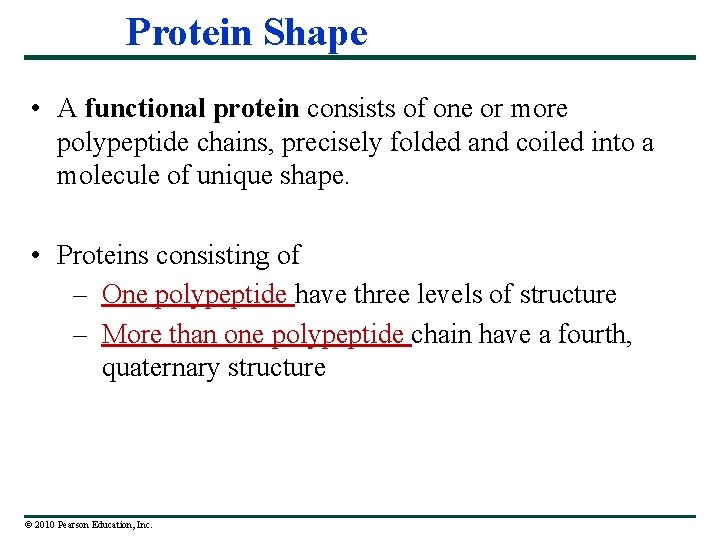 Protein Shape

• A functional protein consists of one or more polypeptide chains, precisely folded and coiled into a molecule of unique shape.

• Proteins consisting of
– One polypeptide have three levels of structure
– More than one polypeptide chain have a fourth, quaternary structure

© 2010 Pearson Education, Inc.